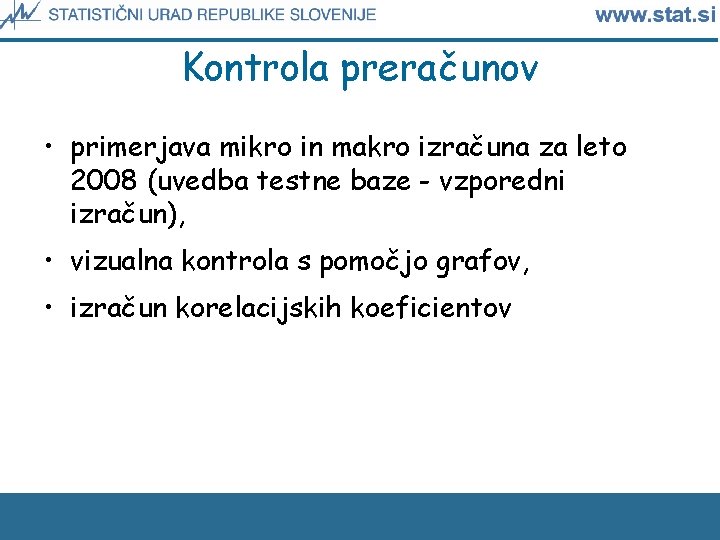 STATISTIČNI URAD REPUBLIKE SLOVENIJE www.stat.si

Kontrola preračunov

• primerjava mikro in makro izračuna za leto 2008 (uvedba testne baze - vzporedni izračun),

• vizualna kontrola s pomočjo grafov,

• izračun korelacijskih koeficientov